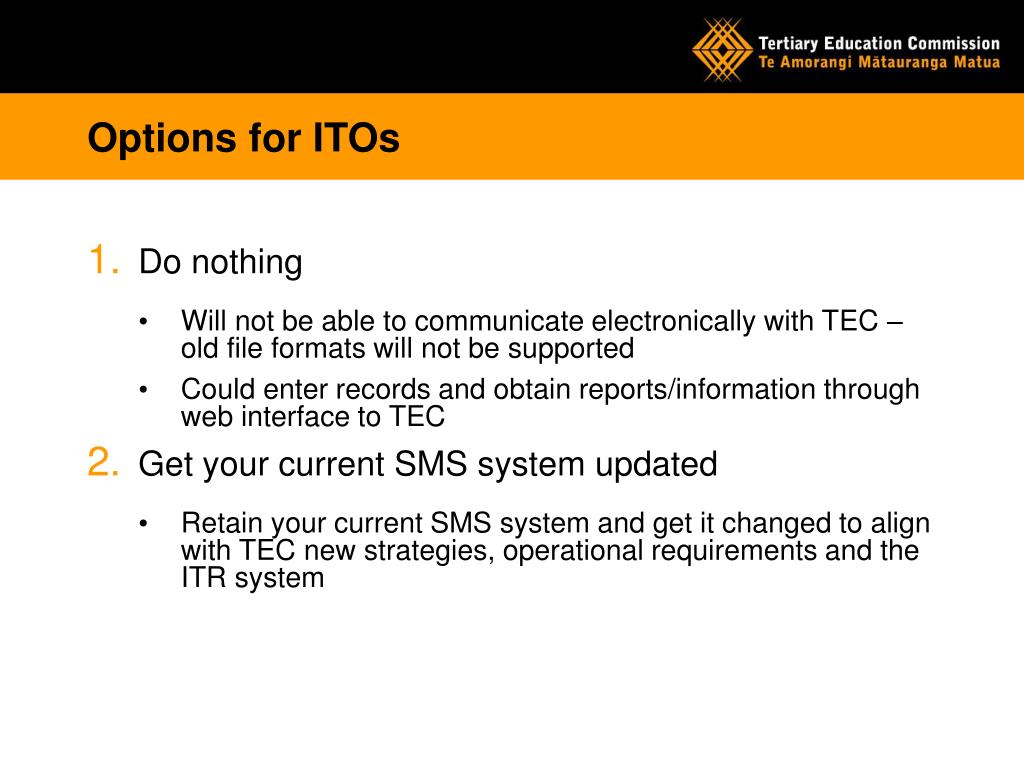 Tertiary Education Commission
Te Amorangi Mātauranga Matua

Options for ITOs

1. Do nothing

• Will not be able to communicate electronically with TEC – old file formats will not be supported

• Could enter records and obtain reports/information through web interface to TEC

2. Get your current SMS system updated

• Retain your current SMS system and get it changed to align with TEC new strategies, operational requirements and the ITR system